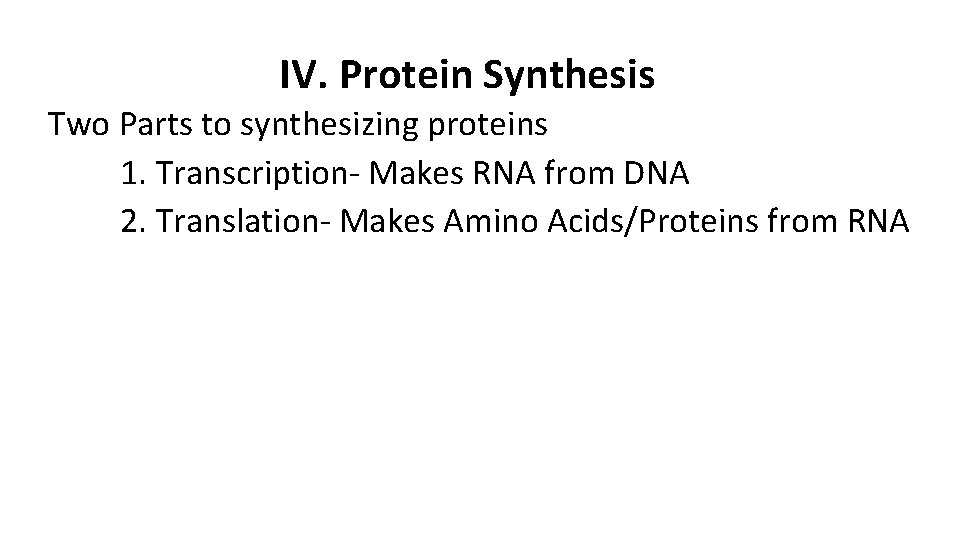 IV. Protein Synthesis

Two Parts to synthesizing proteins
1. Transcription- Makes RNA from DNA
2. Translation- Makes Amino Acids/Proteins from RNA